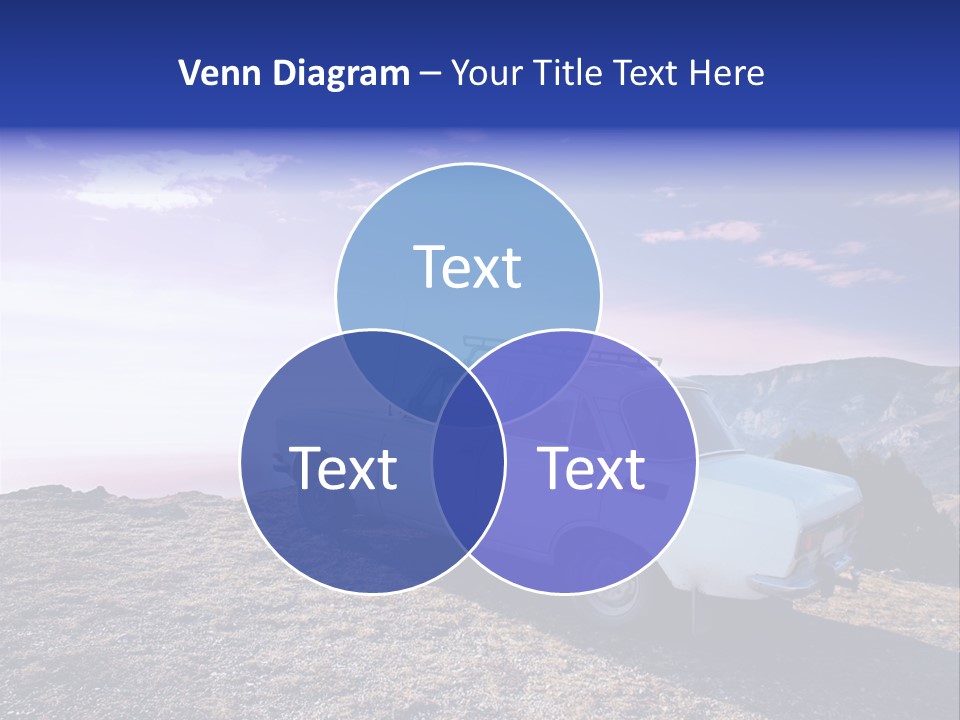 Venn Diagram – Your Title Text Here

Text

Text

Text